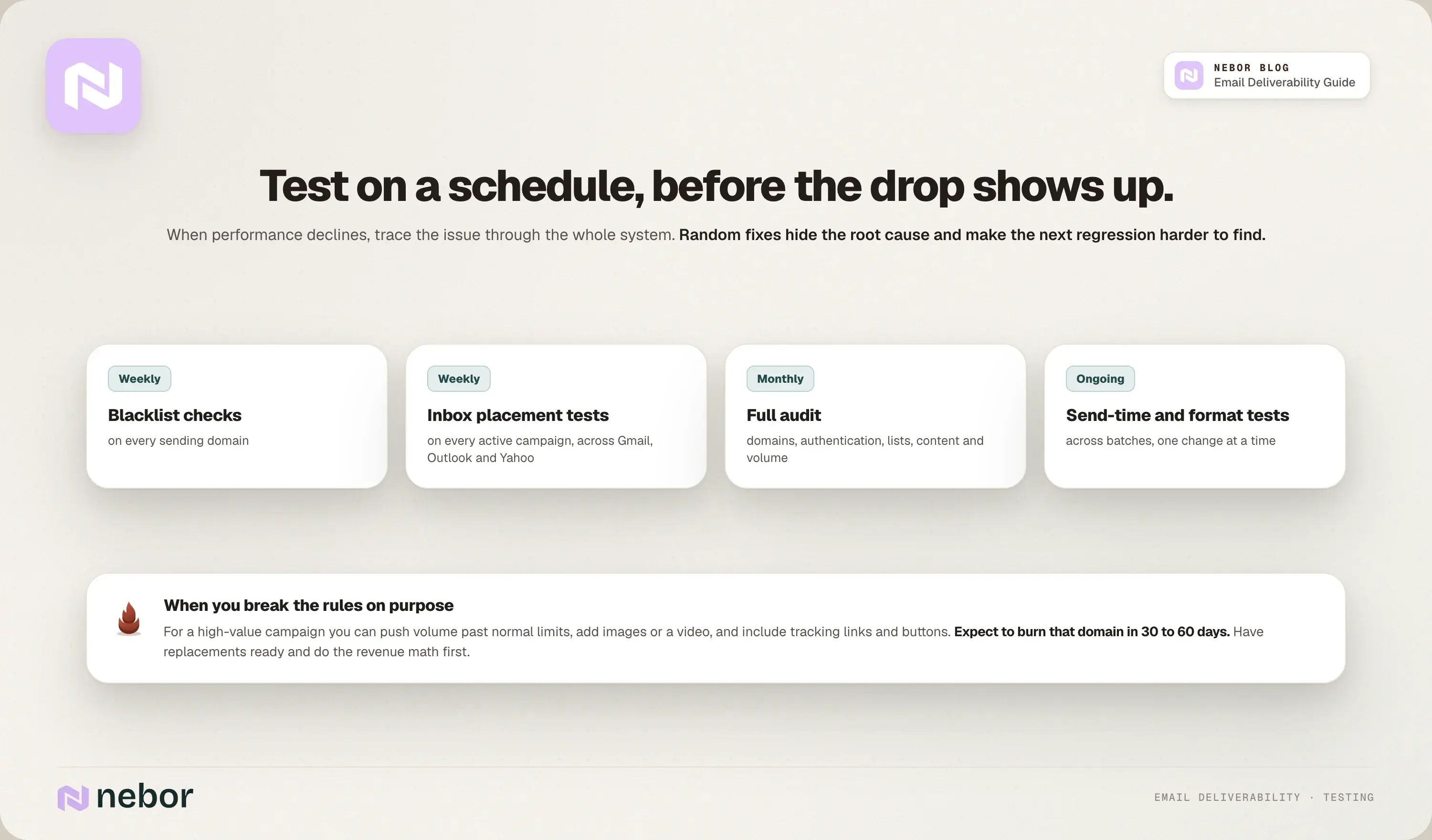 NEBOR BLOG
Email Deliverability Guide

Test on a schedule, before the drop shows up.

When performance declines, trace the issue through the whole system. Random fixes hide the root cause and make the next regression harder to find.

Weekly
Blacklist checks
on every sending domain

Weekly
Inbox placement tests
on every active campaign, across Gmail, Outlook and Yahoo

Monthly
Full audit
domains, authentication, lists, content and volume

Ongoing
Send-time and format tests
across batches, one change at a time

When you break the rules on purpose
For a high-value campaign you can push volume past normal limits, add images or a video, and include tracking links and buttons. Expect to burn that domain in 30 to 60 days. Have replacements ready and do the revenue math first.

nebor

EMAIL DELIVERABILITY · TESTING